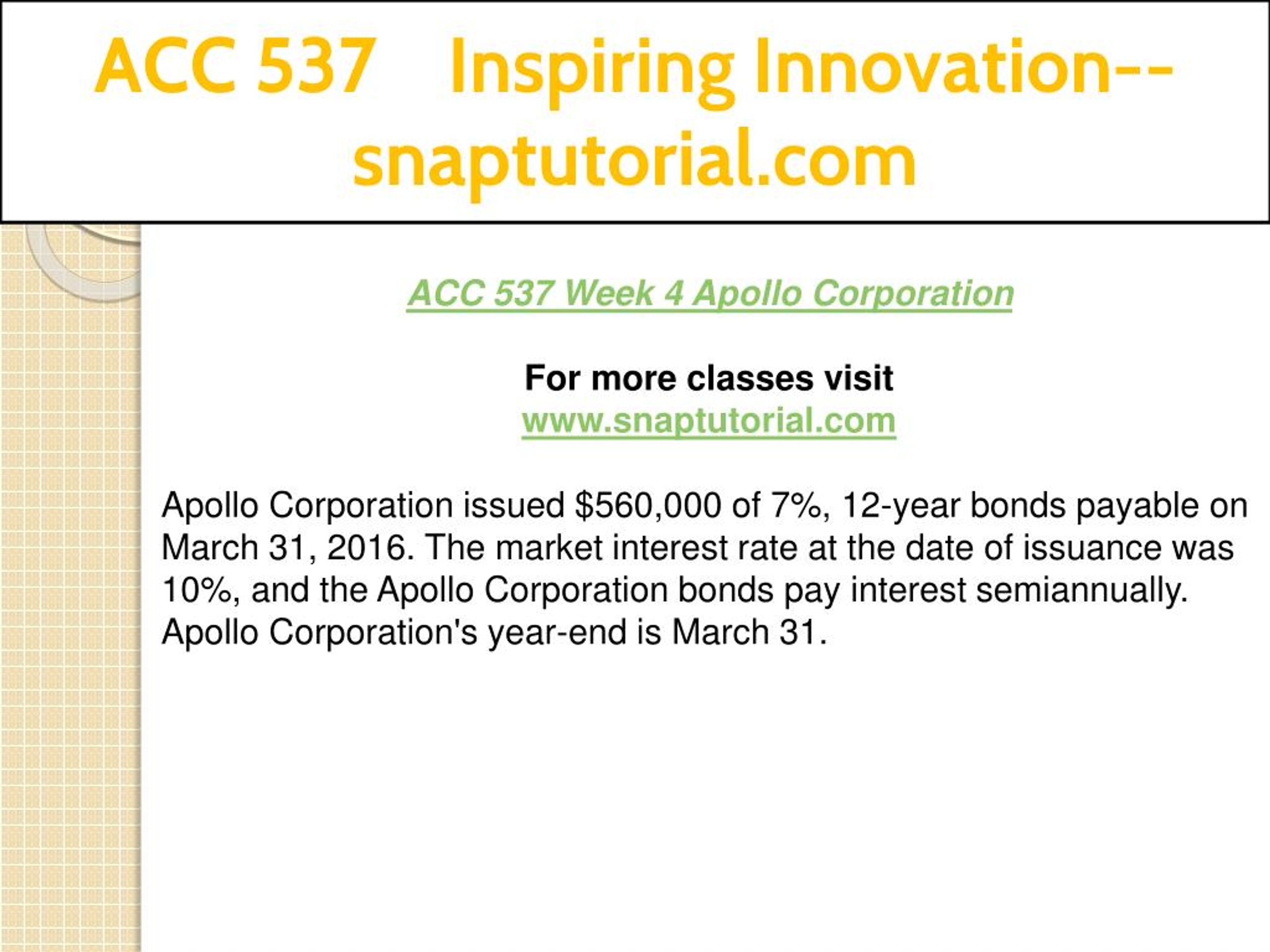 ACC 537 Inspiring Innovation--snaptutorial.com

ACC 537 Week 4 Apollo Corporation

For more classes visit
www.snaptutorial.com

Apollo Corporation issued \$560,000 of 7%, 12-year bonds payable on March 31, 2016. The market interest rate at the date of issuance was 10%, and the Apollo Corporation bonds pay interest semiannually. Apollo Corporation's year-end is March 31.